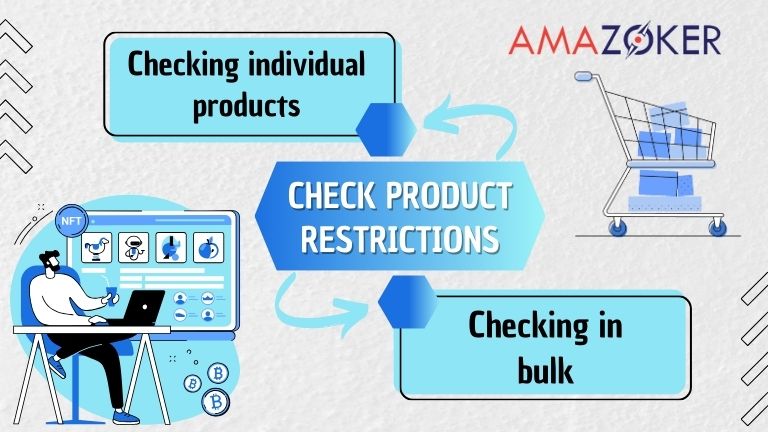 AMAZOKER

Checking individual products

CHECK PRODUCT RESTRICTIONS

Checking in bulk

NFT